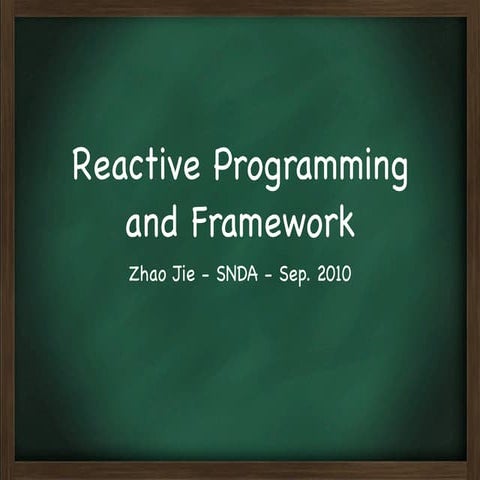 Reactive Programming and Framework

Zhao Jie - SNDA - Sep. 2010